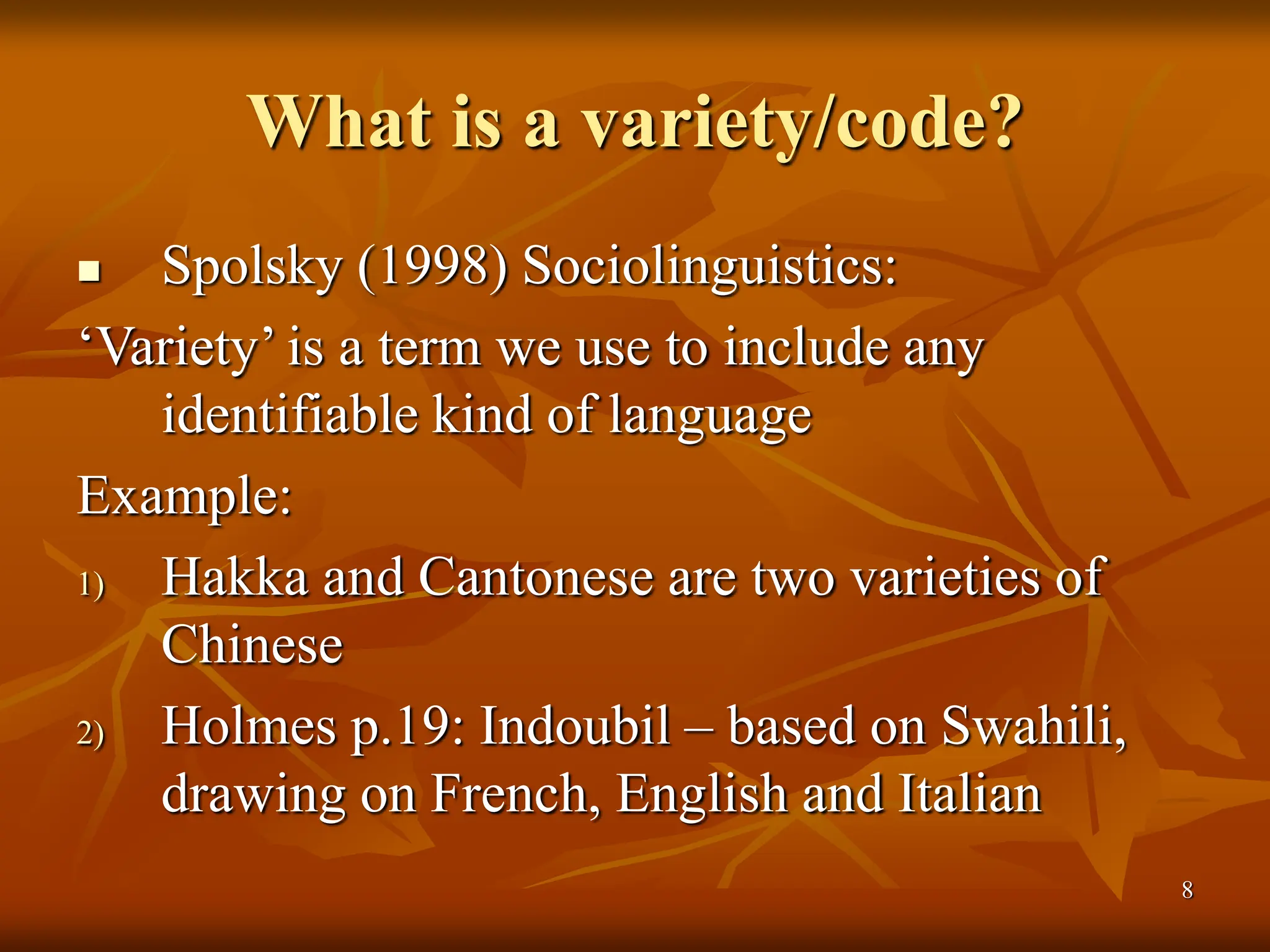 What is a variety/code?

▪ Spolsky (1998) Sociolinguistics:

‘Variety’ is a term we use to include any identifiable kind of language

Example:

1) Hakka and Cantonese are two varieties of Chinese

2) Holmes p.19: Indoubil – based on Swahili, drawing on French, English and Italian

8